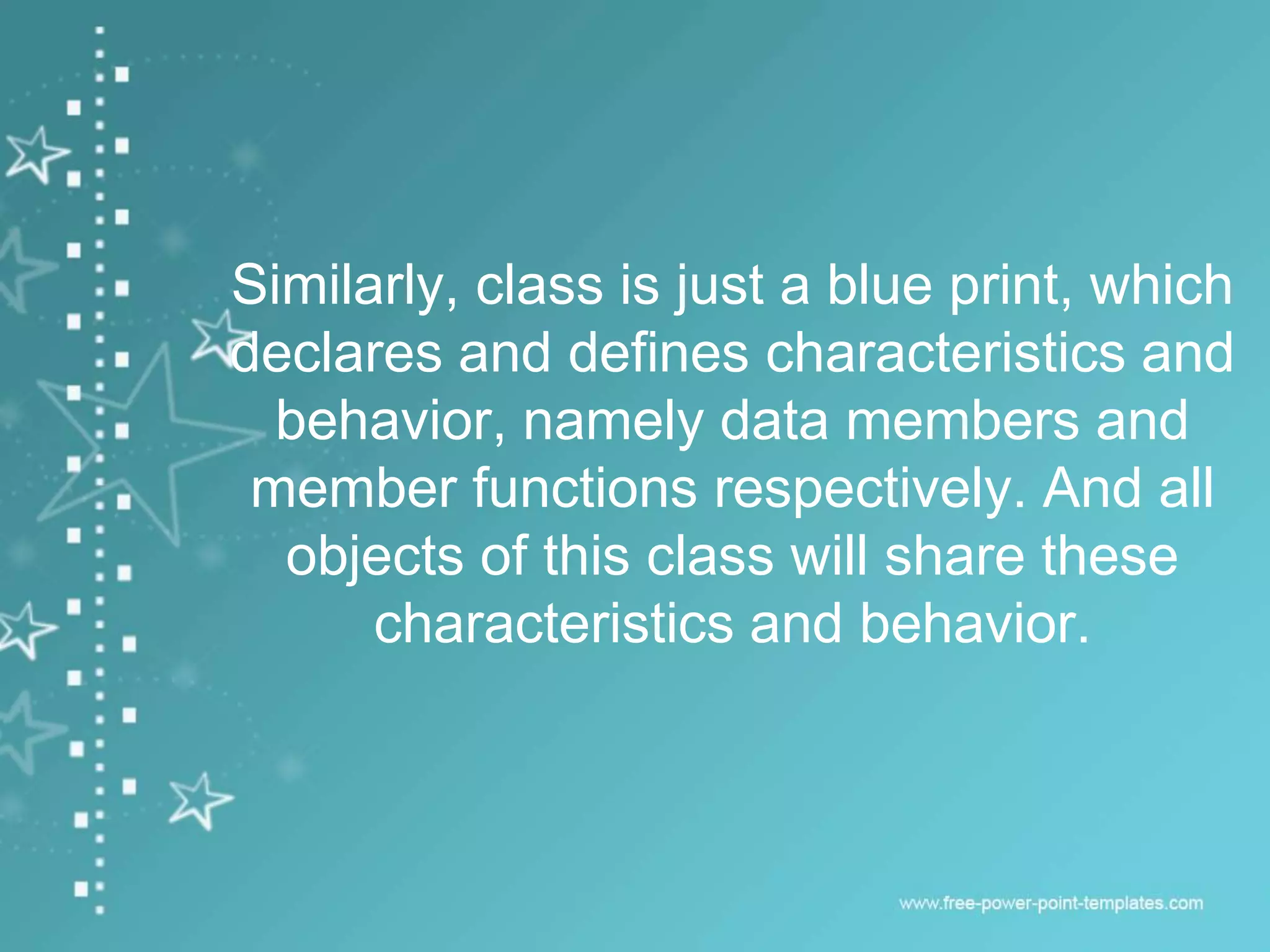 Similarly, class is just a blue print, which declares and defines characteristics and behavior, namely data members and member functions respectively. And all objects of this class will share these characteristics and behavior.

www.free-power-point-templates.com